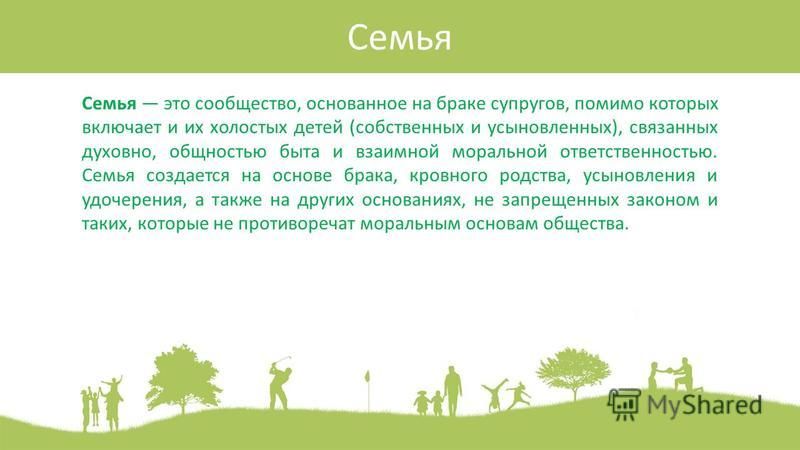 Семья

Семья — это сообщество, основанное на браке супругов, помимо которых включает и их холостых детей (собственных и усыновленных), связанных духовно, общностью быта и взаимной моральной ответственностью. Семья создается на основе брака, кровного родства, усыновления и удочерения, а также на других основаниях, не запрещенных законом и таких, которые не противоречат моральным основам общества.

MyShared